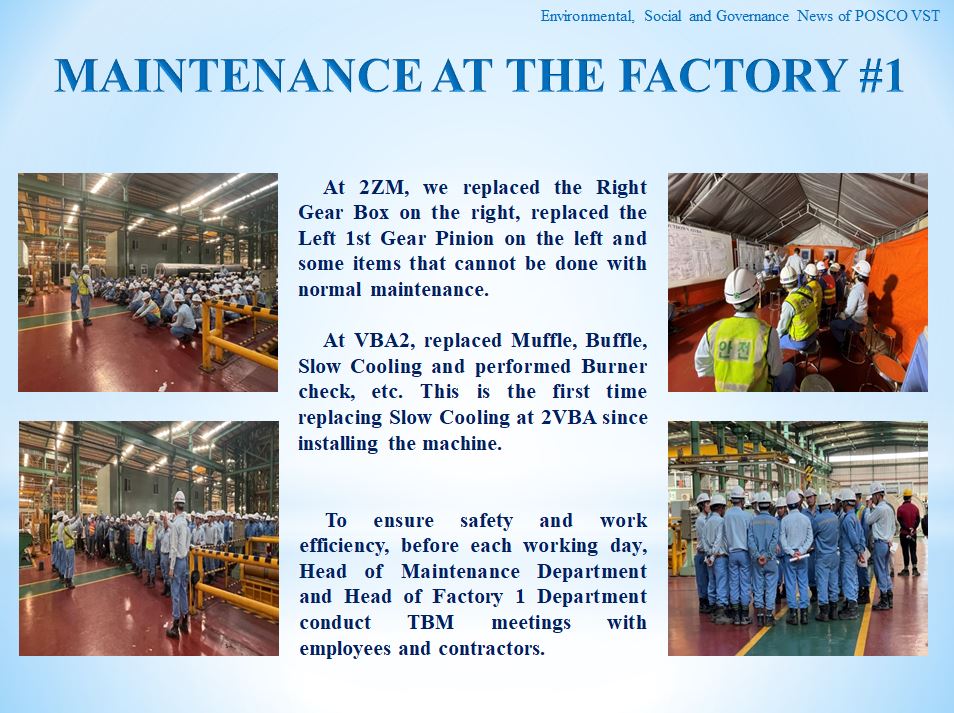 Environmental, Social and Governance News of POSCO VST

MAINTENANCE AT THE FACTORY #1

At 2ZM, we replaced the Right Gear Box on the right, replaced the Left 1st Gear Pinion on the left and some items that cannot be done with normal maintenance.

At VBA2, replaced Muffle, Buffle, Slow Cooling and performed Burner check, etc. This is the first time replacing Slow Cooling at 2VBA since installing the machine.

To ensure safety and work efficiency, before each working day, Head of Maintenance Department and Head of Factory 1 Department conduct TBM meetings with employees and contractors.

안전